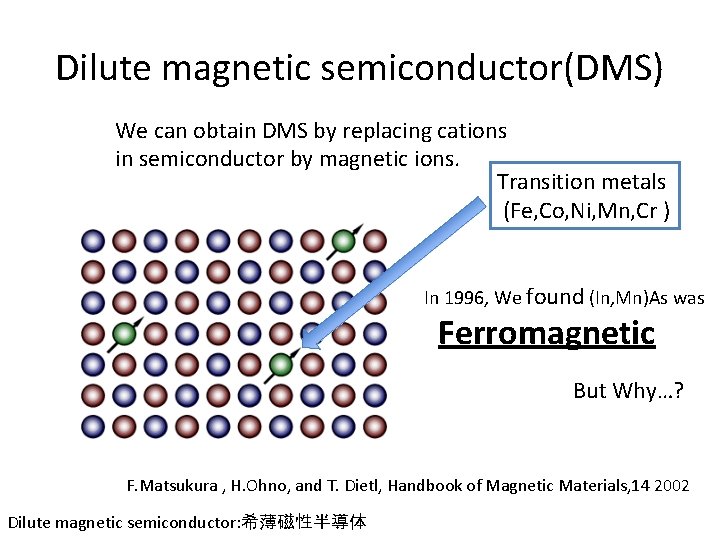 Dilute magnetic semiconductor(DMS)

We can obtain DMS by replacing cations in semiconductor by magnetic ions.

Transition metals (Fe,Co,Ni,Mn,Cr )

In 1996, We found (In,Mn)As was

Ferromagnetic

But Why…?

F.Matsukura , H.Ohno, and T. Dietl, Handbook of Magnetic Materials,14 2002

Dilute magnetic semiconductor:希薄磁性半導体